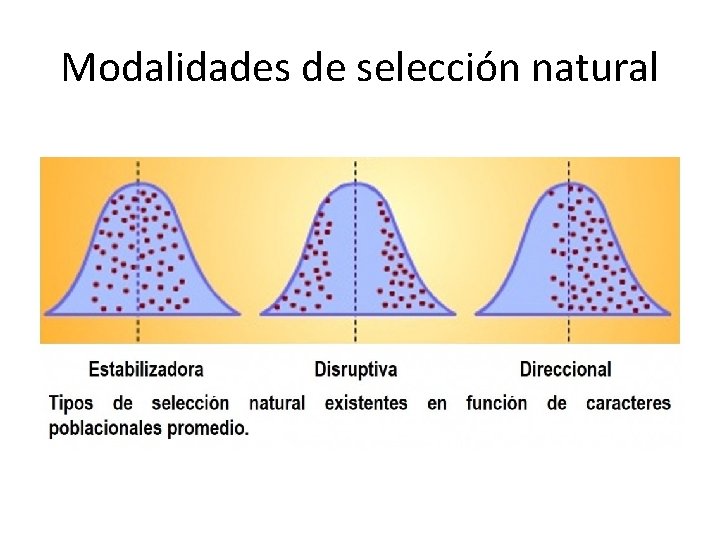 Modalidades de selección natural

Estabilizadora

Disruptiva

Direccional

Tipos de selección natural existentes en función de caracteres poblacionales promedio.